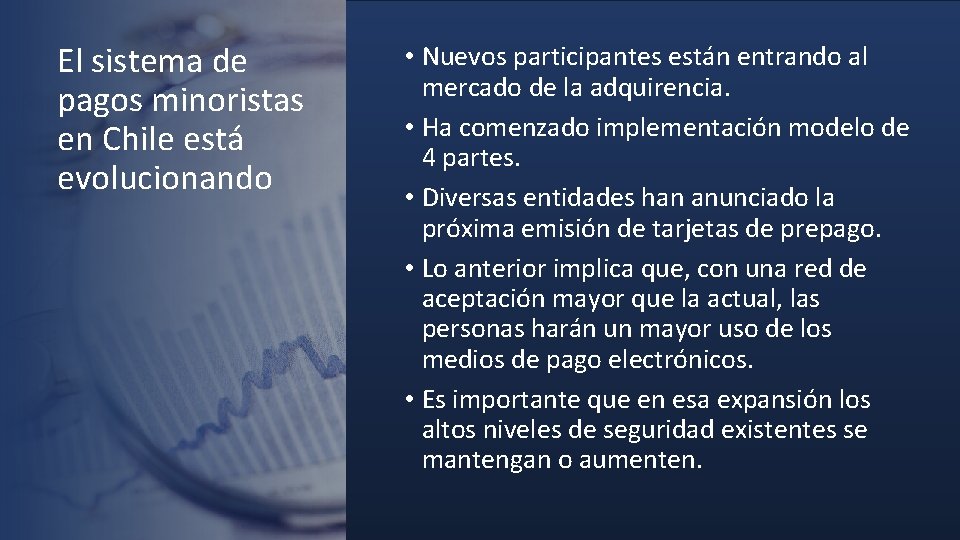 El sistema de pagos minoristas en Chile está evolucionando

• Nuevos participantes están entrando al mercado de la adquirencia.
• Ha comenzado implementación modelo de 4 partes.
• Diversas entidades han anunciado la próxima emisión de tarjetas de prepago.
• Lo anterior implica que, con una red de aceptación mayor que la actual, las personas harán un mayor uso de los medios de pago electrónicos.
• Es importante que en esa expansión los altos niveles de seguridad existentes se mantengan o aumenten.